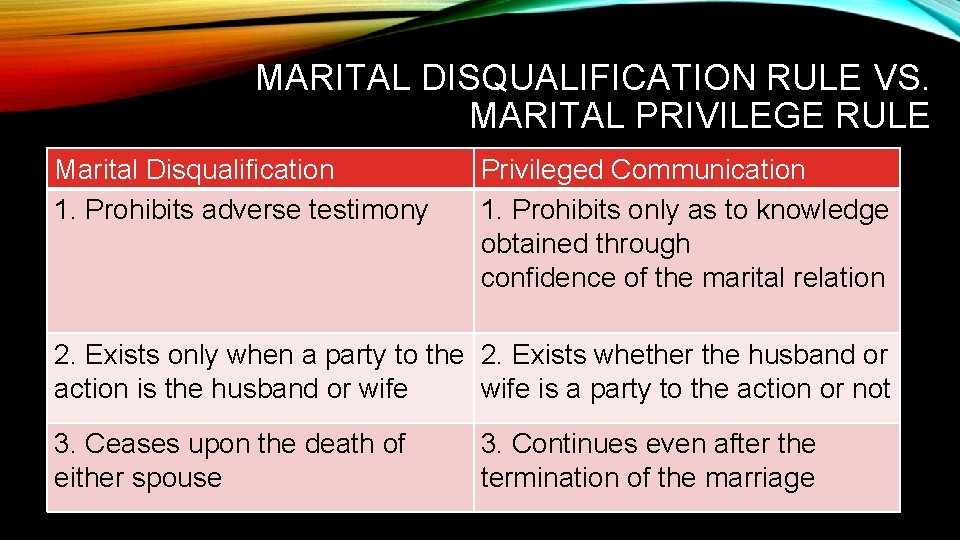 MARITAL DISQUALIFICATION RULE VS. MARITAL PRIVILEGE RULE

| Marital Disqualification | Privileged Communication |
|---|---|
| 1. Prohibits adverse testimony | 1. Prohibits only as to knowledge obtained through confidence of the marital relation |
| 2. Exists only when a party to the action is the husband or wife | 2. Exists whether the husband or wife is a party to the action or not |
| 3. Ceases upon the death of either spouse | 3. Continues even after the termination of the marriage |